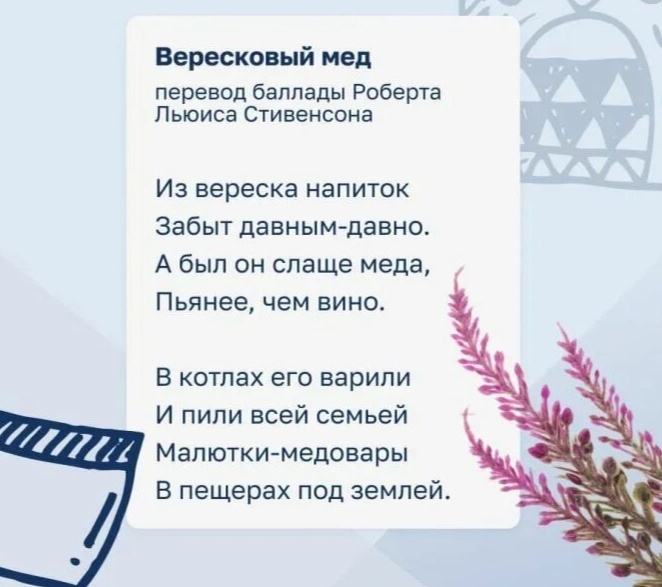 Вересковый мед

перевод баллады Роберта Льюиса Стивенсона

Из вереска напиток
Забыт давным-давно.
А был он слаще меда,
Пьянее, чем вино.

В котлах его варили
И пили всей семьей
Малютки-медовары
В пещерах под землей.